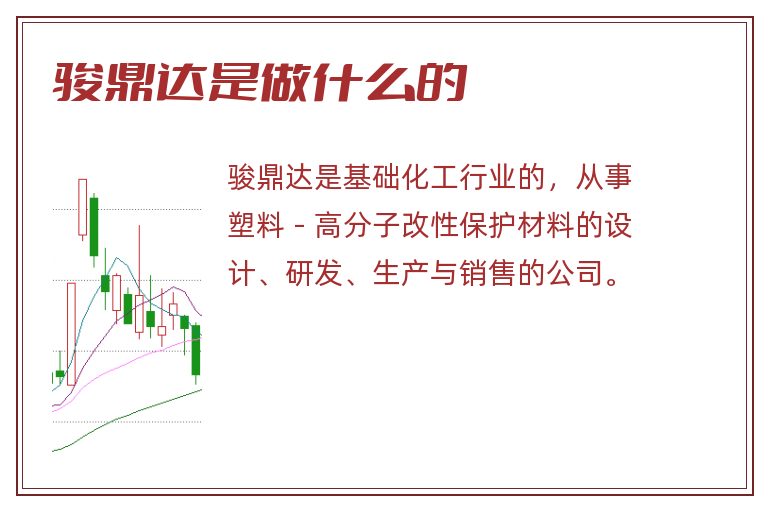 骏鼎达是做什么的

骏鼎达是基础化工行业的，从事塑料 - 高分子改性保护材料的设计、研发、生产与销售的公司。